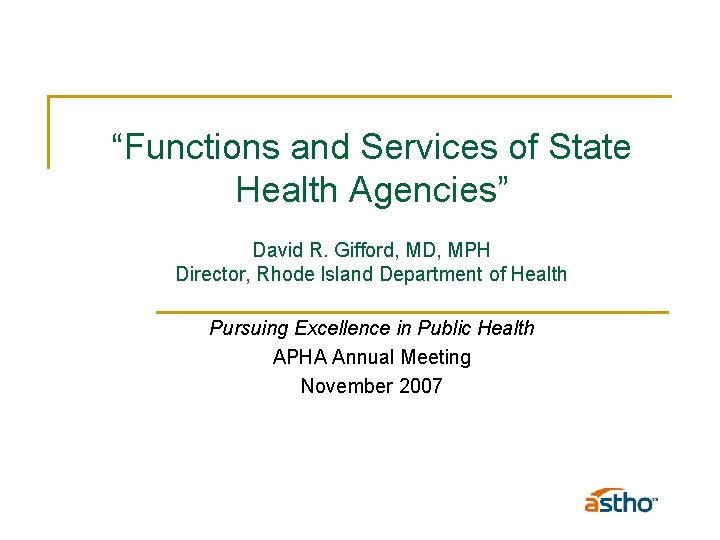 “Functions and Services of State Health Agencies”

David R. Gifford, MD, MPH
Director, Rhode Island Department of Health

Pursuing Excellence in Public Health
APHA Annual Meeting
November 2007

astho™